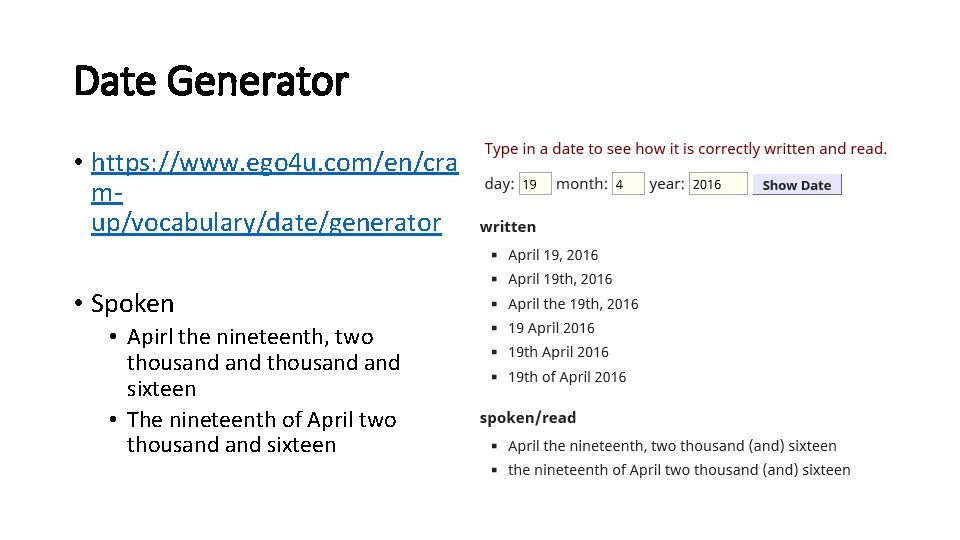 Date Generator

• https://www.ego4u.com/en/cram-up/vocabulary/date/generator

• Spoken
• Apirl the nineteenth, two thousand and thousand and sixteen
• The nineteenth of April two thousand and sixteen

Type in a date to see how it is correctly written and read.

day: 19 month: 4 year: 2016 Show Date

written
▪ April 19, 2016
▪ April 19th, 2016
▪ April the 19th, 2016
▪ 19 April 2016
▪ 19th April 2016
▪ 19th of April 2016

spoken/read
▪ April the nineteenth, two thousand (and) sixteen
▪ the nineteenth of April two thousand (and) sixteen